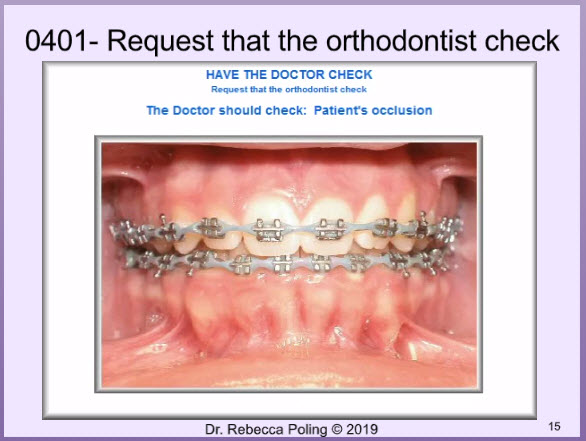 0401- Request that the orthodontist check

HAVE THE DOCTOR CHECK
Request that the orthodontist check

The Doctor should check: Patient's occlusion

Dr. Rebecca Poling © 2019

15